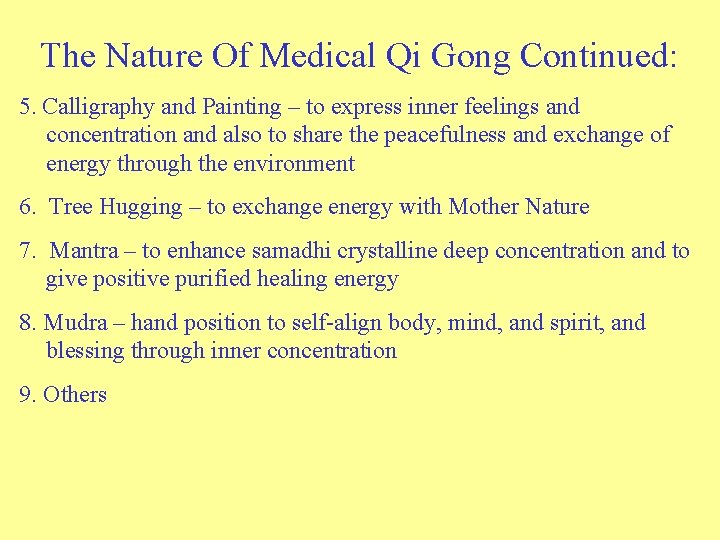 The Nature Of Medical Qi Gong Continued:

5. Calligraphy and Painting – to express inner feelings and concentration and also to share the peacefulness and exchange of energy through the environment

6. Tree Hugging – to exchange energy with Mother Nature

7. Mantra – to enhance samadhi crystalline deep concentration and to give positive purified healing energy

8. Mudra – hand position to self-align body, mind, and spirit, and blessing through inner concentration

9. Others